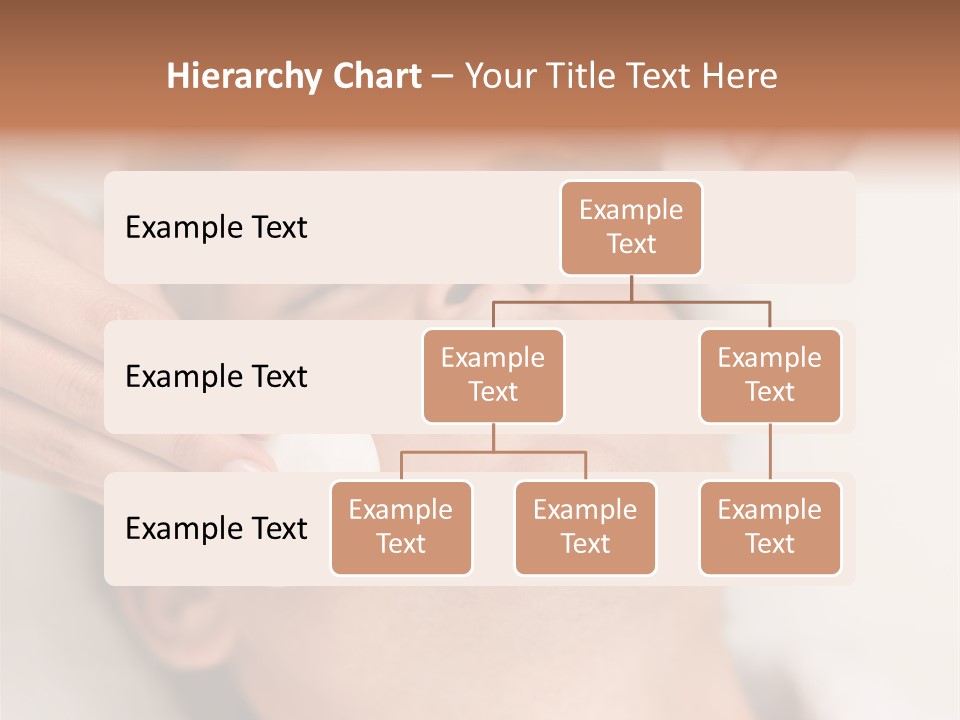 Hierarchy Chart – Your Title Text Here

Example Text

Example Text

Example Text

Example Text

Example Text

Example Text

Example Text

Example Text

Example Text